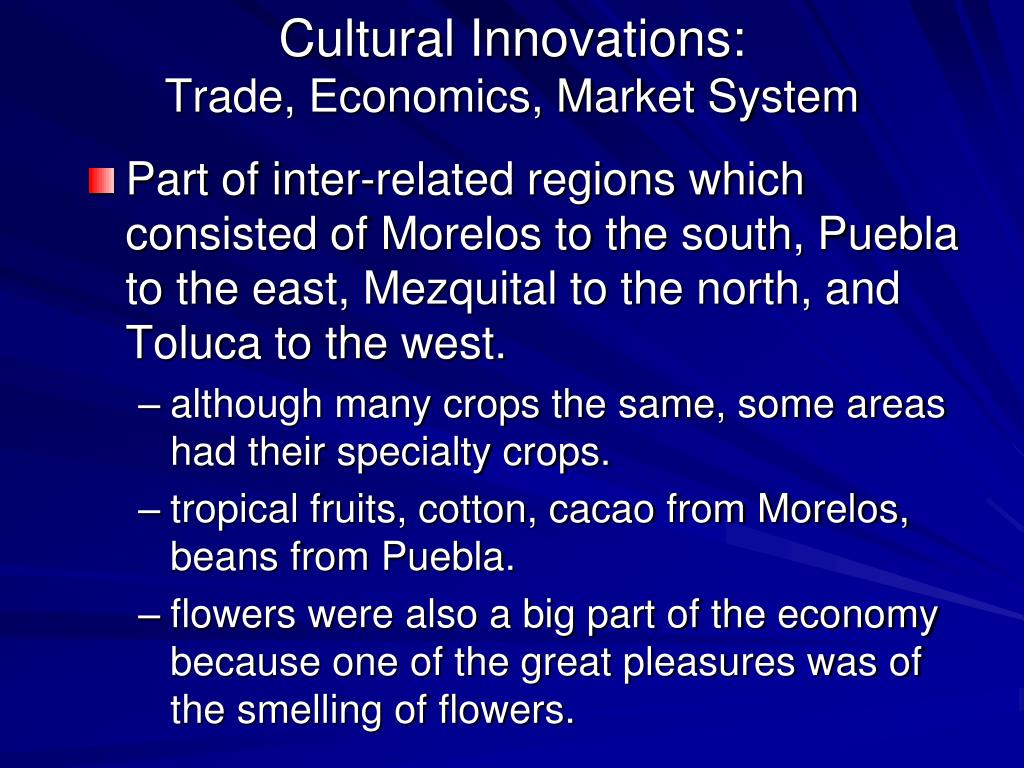 Cultural Innovations:
Trade, Economics, Market System

Part of inter-related regions which consisted of Morelos to the south, Puebla to the east, Mezquital to the north, and Toluca to the west.

– although many crops the same, some areas had their specialty crops.

– tropical fruits, cotton, cacao from Morelos, beans from Puebla.

– flowers were also a big part of the economy because one of the great pleasures was of the smelling of flowers.